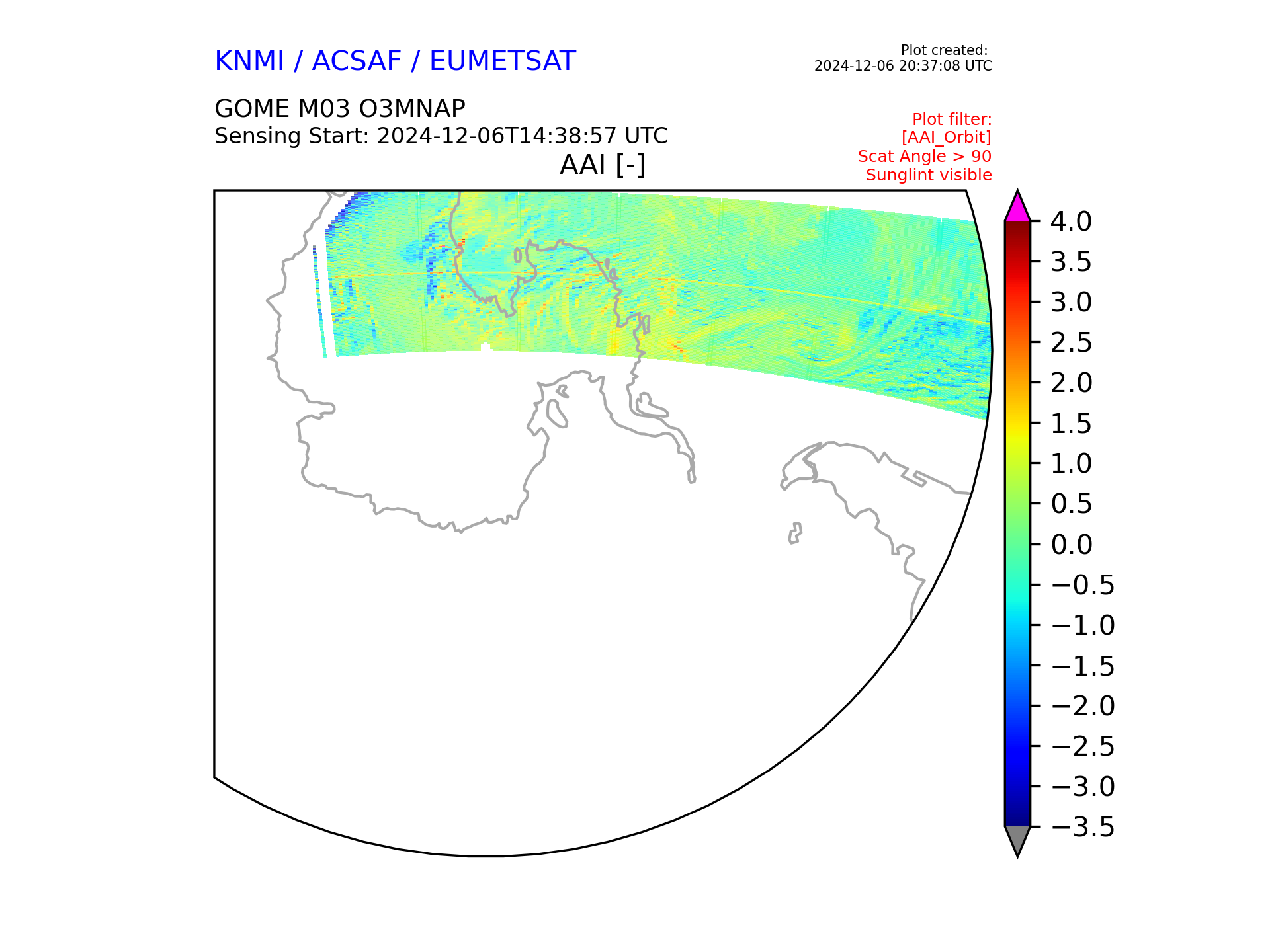 KNMI / ACSAF / EUMETSAT

Plot created:
2024-12-06 20:37:08 UTC

GOME M03 O3MNAP
Sensing Start: 2024-12-06T14:38:57 UTC

Plot filter:
[AAI_Orbit]
Scat Angle > 90
Sunglint visible

AAI [-]

4.0
3.5
3.0
2.5
2.0
1.5
1.0
0.5
0.0
−0.5
−1.0
−1.5
−2.0
−2.5
−3.0
−3.5